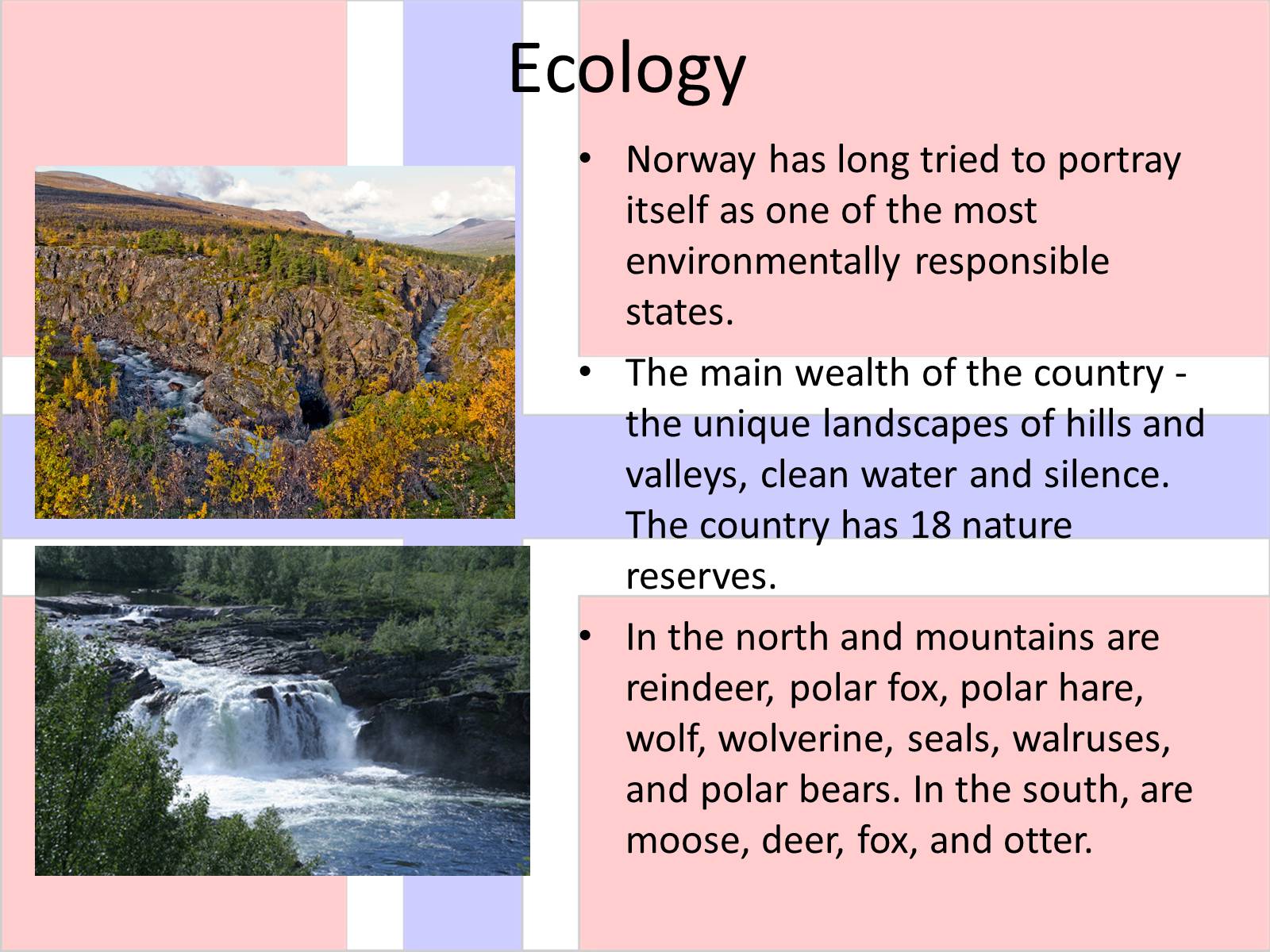 Ecology

• Norway has long tried to portray itself as one of the most environmentally responsible states.

• The main wealth of the country - the unique landscapes of hills and valleys, clean water and silence. The country has 18 nature reserves.

• In the north and mountains are reindeer, polar fox, polar hare, wolf, wolverine, seals, walruses, and polar bears. In the south, are moose, deer, fox, and otter.